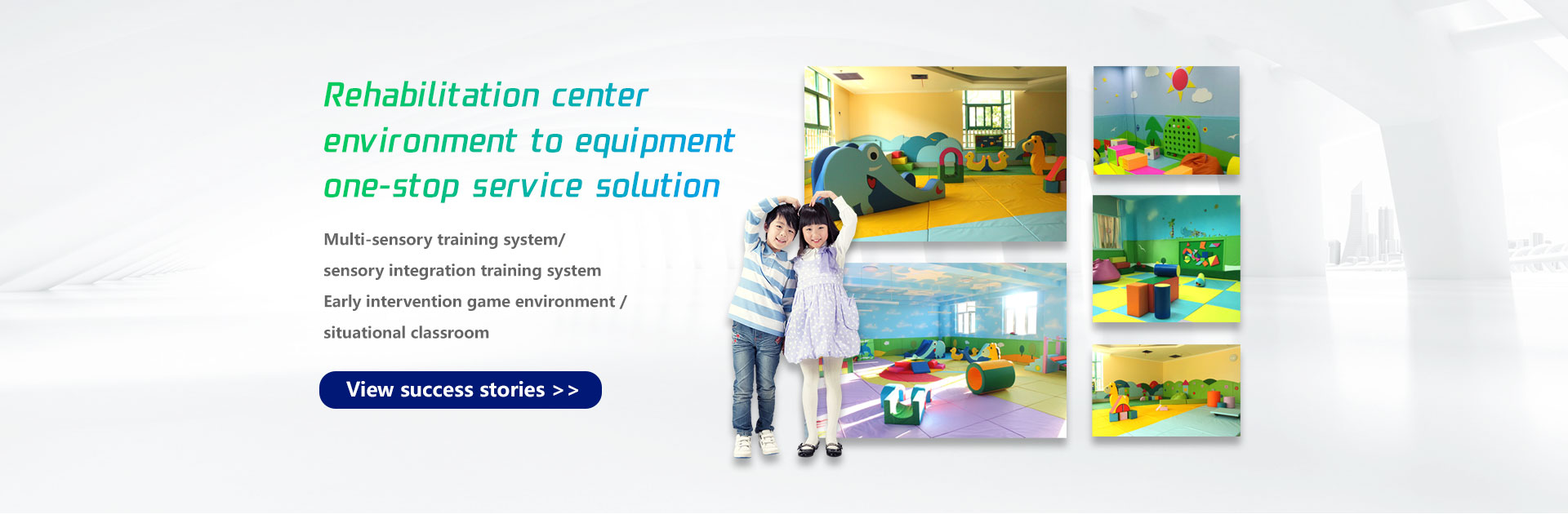 Rehabilitation center environment to equipment one-stop service solution

Multi-sensory training system/
sensory integration training system
Early intervention game environment /
situational classroom

View success stories >>